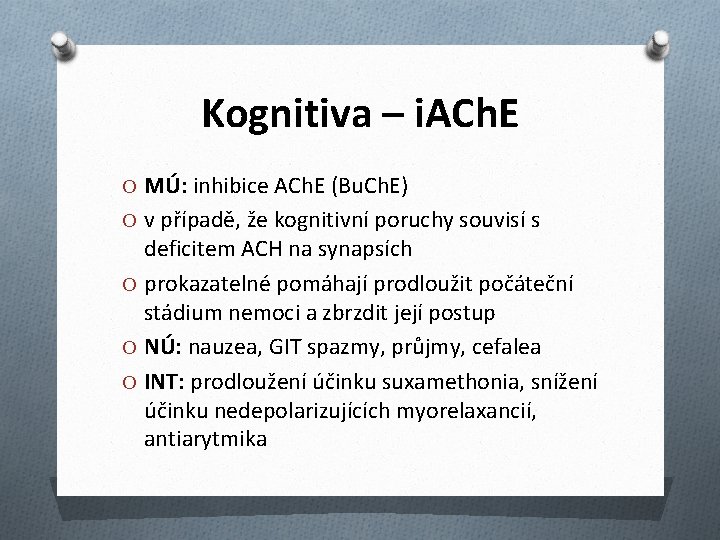 Kognitiva – iAChE

O MÚ: inhibice AChE (BuChE)

O v případě, že kognitivní poruchy souvisí s deficitem ACH na synapsích

O prokazatelné pomáhají prodloužit počáteční stádium nemoci a zbrzdit její postup

O NÚ: nauzea, GIT spazmy, průjmy, cefalea

O INT: prodloužení účinku suxamethonia, snížení účinku nedepolarizujících myorelaxancií, antiarytmika